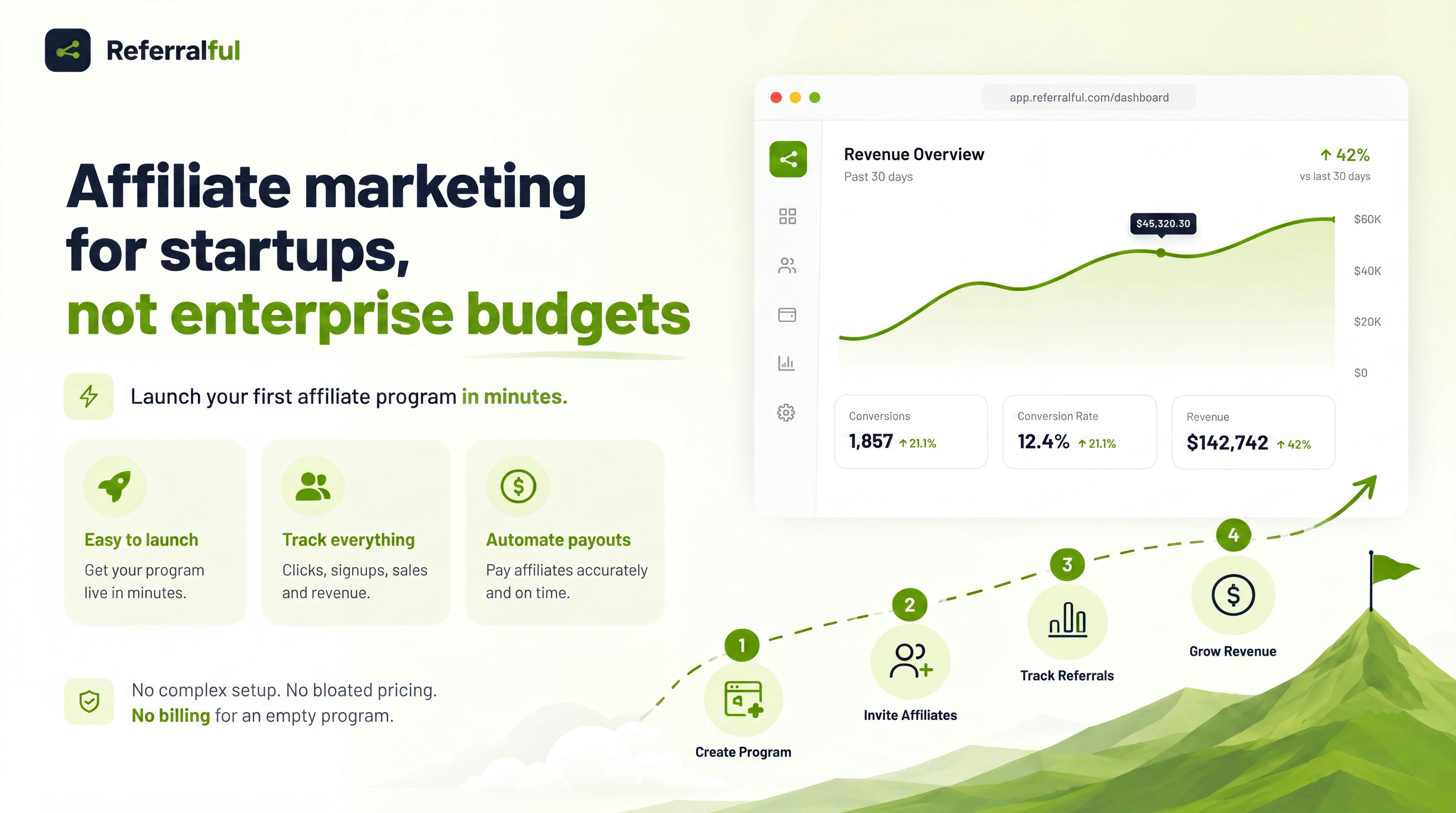 Referralful

Affiliate marketing for startups, not enterprise budgets

Launch your first affiliate program in minutes.

Easy to launch
Get your program live in minutes.

Track everything
Clicks, signups, sales and revenue.

Automate payouts
Pay affiliates accurately and on time.

No complex setup. No bloated pricing.
No billing for an empty program.

app.referralful.com/dashboard

Revenue Overview
Past 30 days

↑ 42%
vs last 30 days

$45,320.30

$60K
$40K
$20K
$0

Conversions
1,857 ↑ 21.1%

Conversion Rate
12.4% ↑ 21.1%

Revenue
$142,742 ↑ 42%

1
Create Program

2
Invite Affiliates

3
Track Referrals

4
Grow Revenue